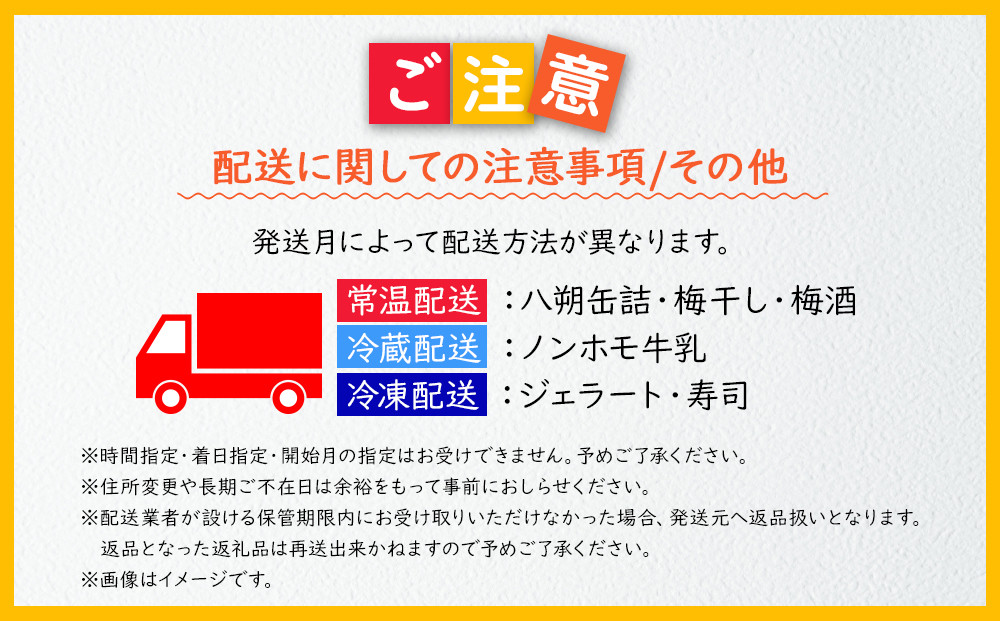 ご注意

配送に関しての注意事項/その他

発送月によって配送方法が異なります。

常温配送 ：八朔缶詰・梅干し・梅酒
冷蔵配送 ：ノンホモ牛乳
冷凍配送 ：ジェラート・寿司

※時間指定・着日指定・開始月の指定はお受けできません。予めご了承ください。
※住所変更や長期ご不在日は余裕をもって事前におしらせください。
※配送業者が設ける保管期限内にお受け取りいただけなかった場合、発送元へ返品扱いとなります。返品となった返礼品は再送出来かねますので予めご了承ください。
※画像はイメージです。